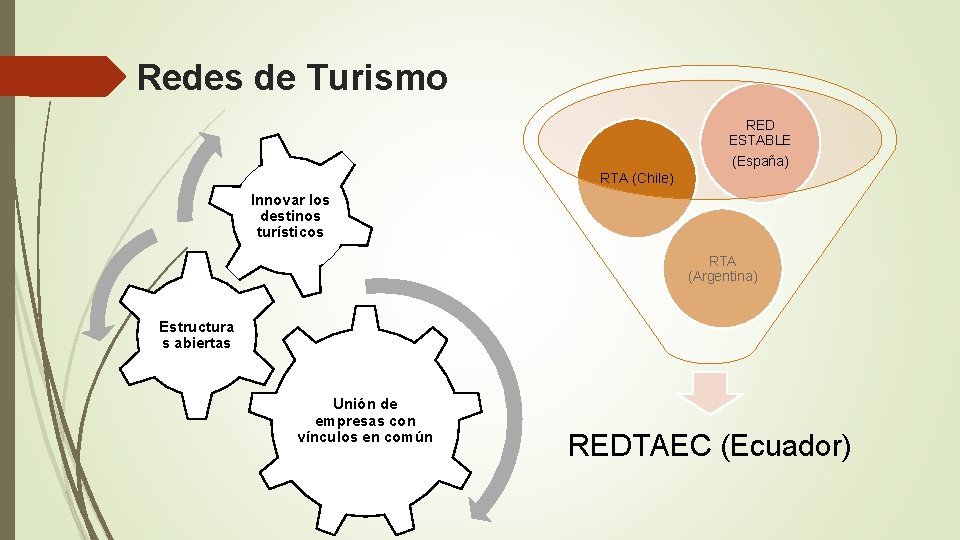 Redes de Turismo

Innovar los destinos turísticos

Estructura s abiertas

Unión de empresas con vínculos en común

RED ESTABLE (España)

RTA (Chile)

RTA (Argentina)

REDTAEC (Ecuador)